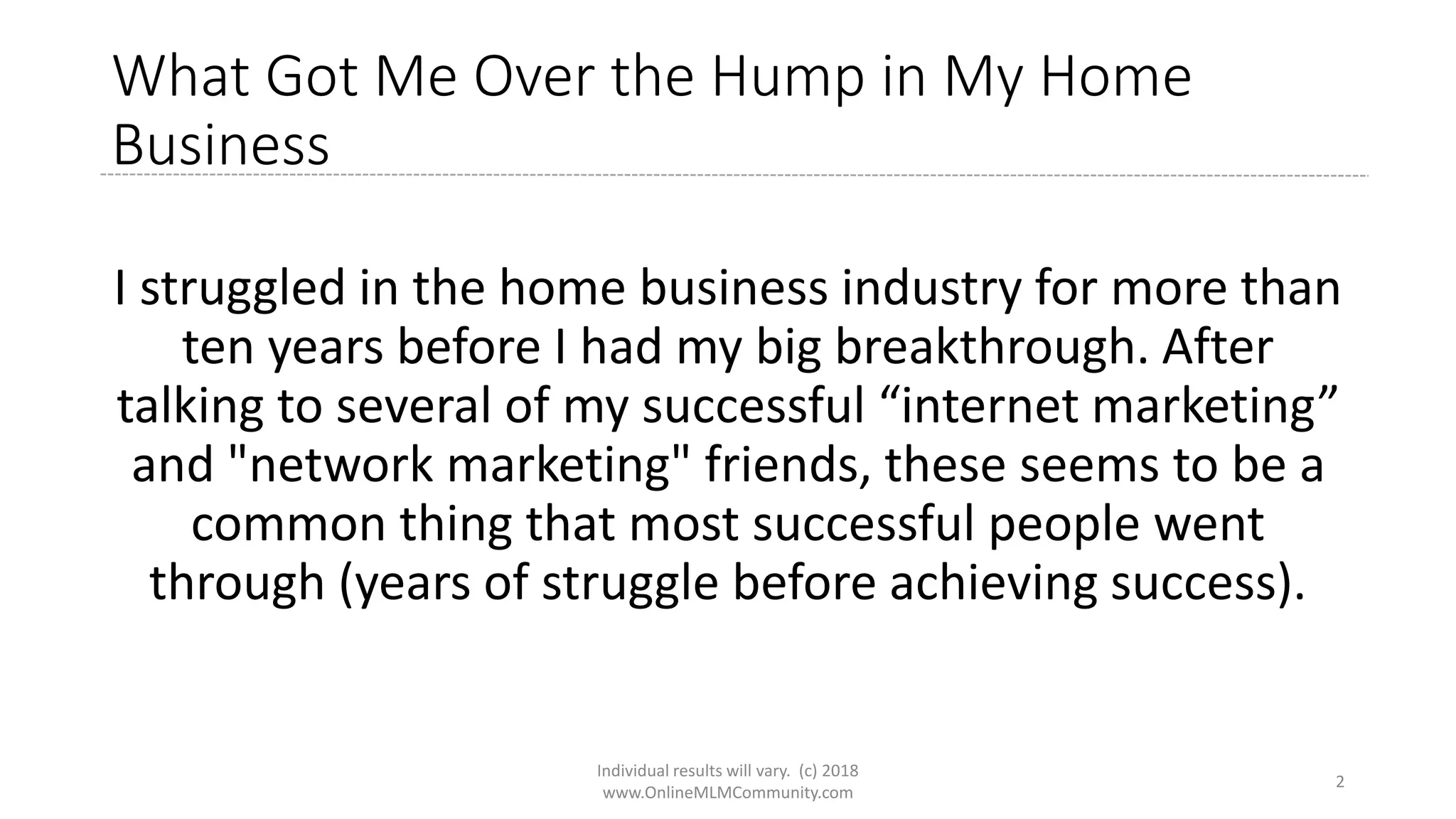 What Got Me Over the Hump in My Home Business

I struggled in the home business industry for more than ten years before I had my big breakthrough. After talking to several of my successful “internet marketing” and "network marketing" friends, these seems to be a common thing that most successful people went through (years of struggle before achieving success).

Individual results will vary. (c) 2018
www.OnlineMLMCommunity.com

2